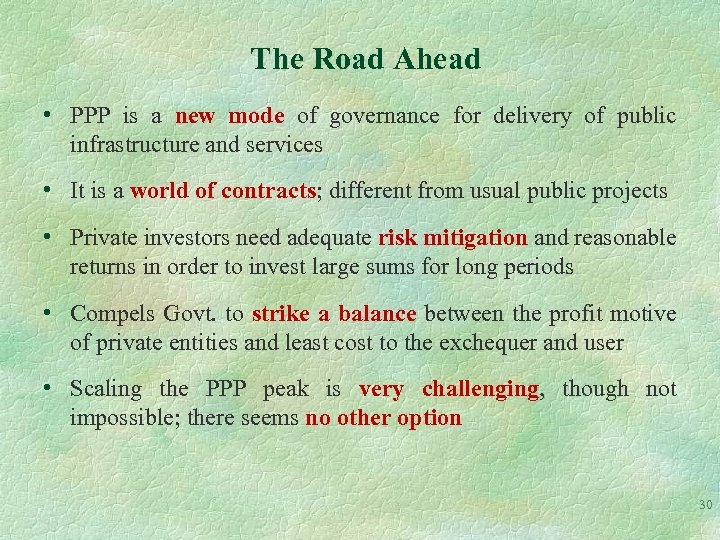 The Road Ahead

• PPP is a new mode of governance for delivery of public infrastructure and services

• It is a world of contracts; different from usual public projects

• Private investors need adequate risk mitigation and reasonable returns in order to invest large sums for long periods

• Compels Govt. to strike a balance between the profit motive of private entities and least cost to the exchequer and user

• Scaling the PPP peak is very challenging, though not impossible; there seems no other option

30